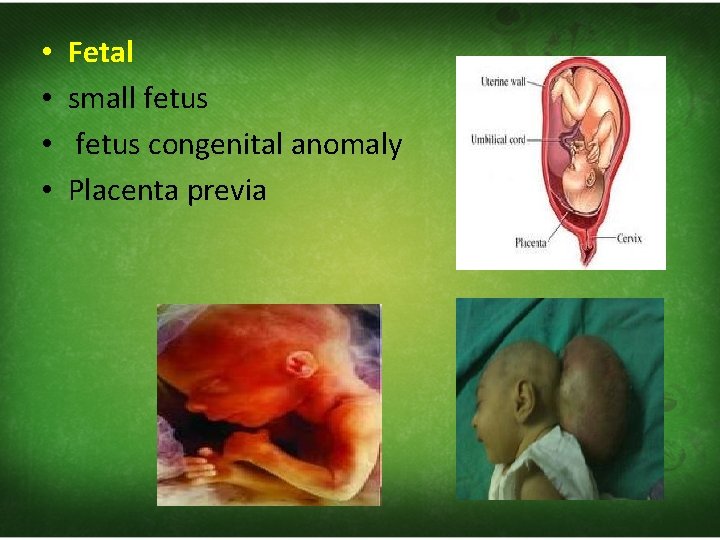 • Fetal
• small fetus
• fetus congenital anomaly
• Placenta previa

Uterine wall
Umbilical cord
Placenta
Cervix